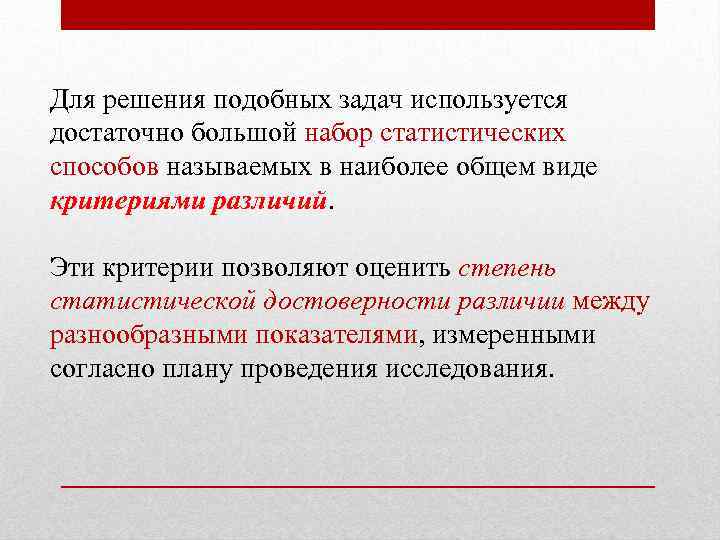 Для решения подобных задач используется достаточно большой набор статистических способов называемых в наиболее общем виде критериями различий.

Эти критерии позволяют оценить степень статистической достоверности различии между разнообразными показателями, измеренными согласно плану проведения исследования.